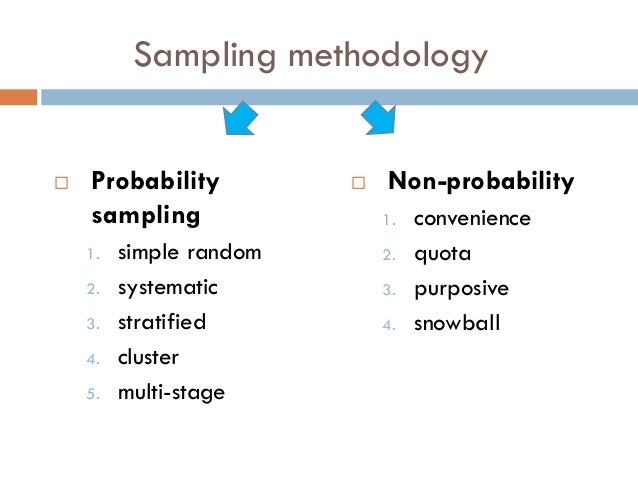 Sampling methodology

□ Probability sampling
1. simple random
2. systematic
3. stratified
4. cluster
5. multi-stage

□ Non-probability
1. convenience
2. quota
3. purposive
4. snowball